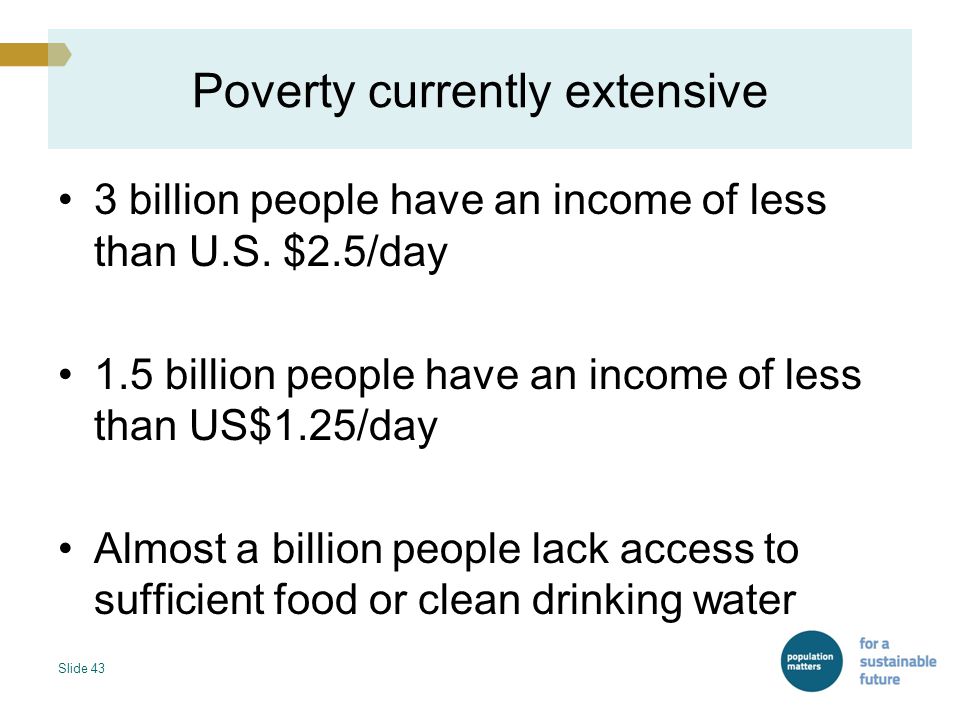 Poverty currently extensive

• 3 billion people have an income of less than U.S. \$2.5/day

• 1.5 billion people have an income of less than US\$1.25/day

• Almost a billion people lack access to sufficient food or clean drinking water

Slide 43

population matters

for a sustainable future